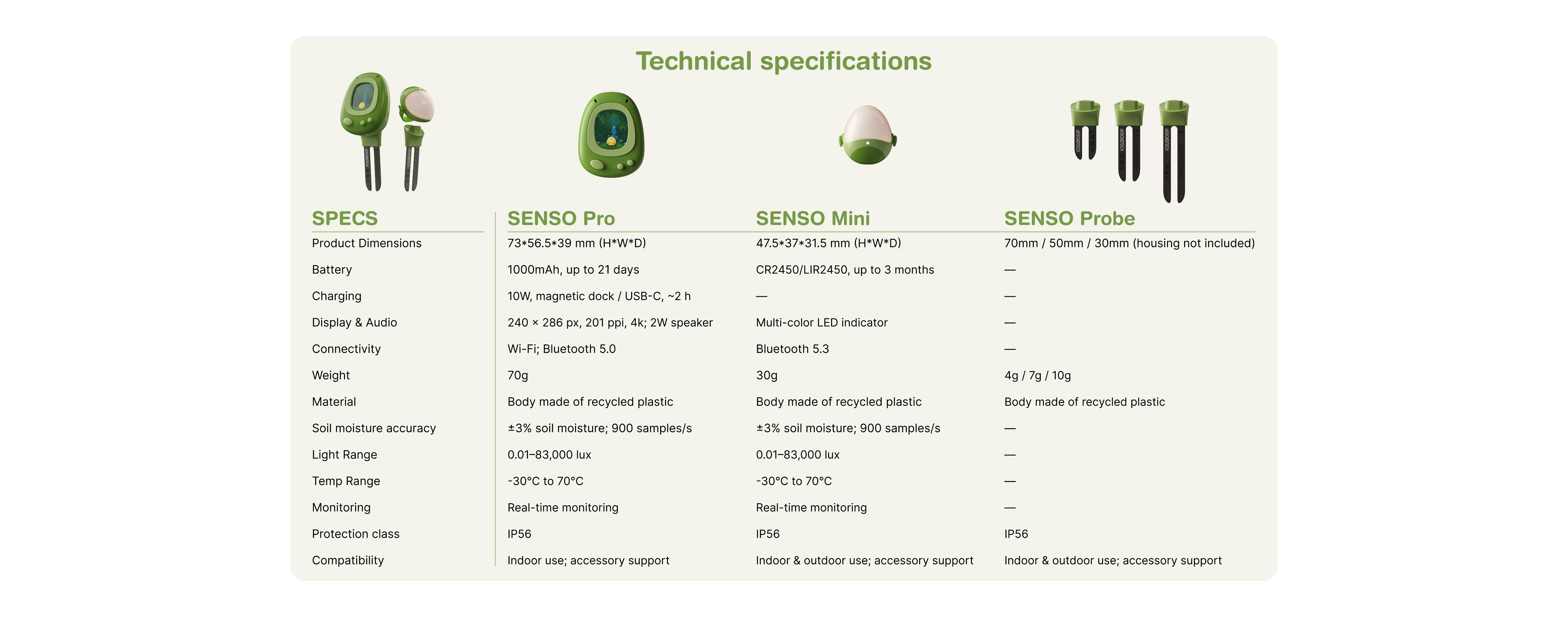 Technical specifications

| SPECS | SENSO Pro | SENSO Mini | SENSO Probe |
|---|---|---|---|
| Product Dimensions | 73*56.5*39 mm (H*W*D) | 47.5*37*31.5 mm (H*W*D) | 70mm / 50mm / 30mm (housing not included) |
| Battery | 1000mAh, up to 21 days | CR2450/LIR2450, up to 3 months | — |
| Charging | 10W, magnetic dock / USB-C, ~2 h | — | — |
| Display & Audio | 240 × 286 px, 201 ppi, 4k; 2W speaker | Multi-color LED indicator | — |
| Connectivity | Wi-Fi; Bluetooth 5.0 | Bluetooth 5.3 | — |
| Weight | 70g | 30g | 4g / 7g / 10g |
| Material | Body made of recycled plastic | Body made of recycled plastic | Body made of recycled plastic |
| Soil moisture accuracy | ±3% soil moisture; 900 samples/s | ±3% soil moisture; 900 samples/s | — |
| Light Range | 0.01–83,000 lux | 0.01–83,000 lux | — |
| Temp Range | -30°C to 70°C | -30°C to 70°C | — |
| Monitoring | Real-time monitoring | Real-time monitoring | — |
| Protection class | IP56 | IP56 | IP56 |
| Compatibility | Indoor use; accessory support | Indoor & outdoor use; accessory support | Indoor & outdoor use; accessory support |